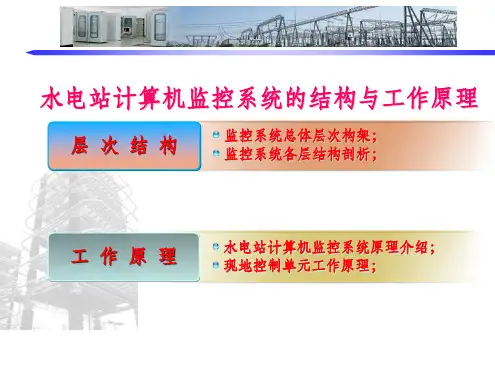 水电站计算机监控系统的结构与工作原理

层 次 结 构

监控系统总体层次构架;
监控系统各层结构剖析;

工 作 原 理

水电站计算机监控系统原理介绍;
现地控制单元工作原理;